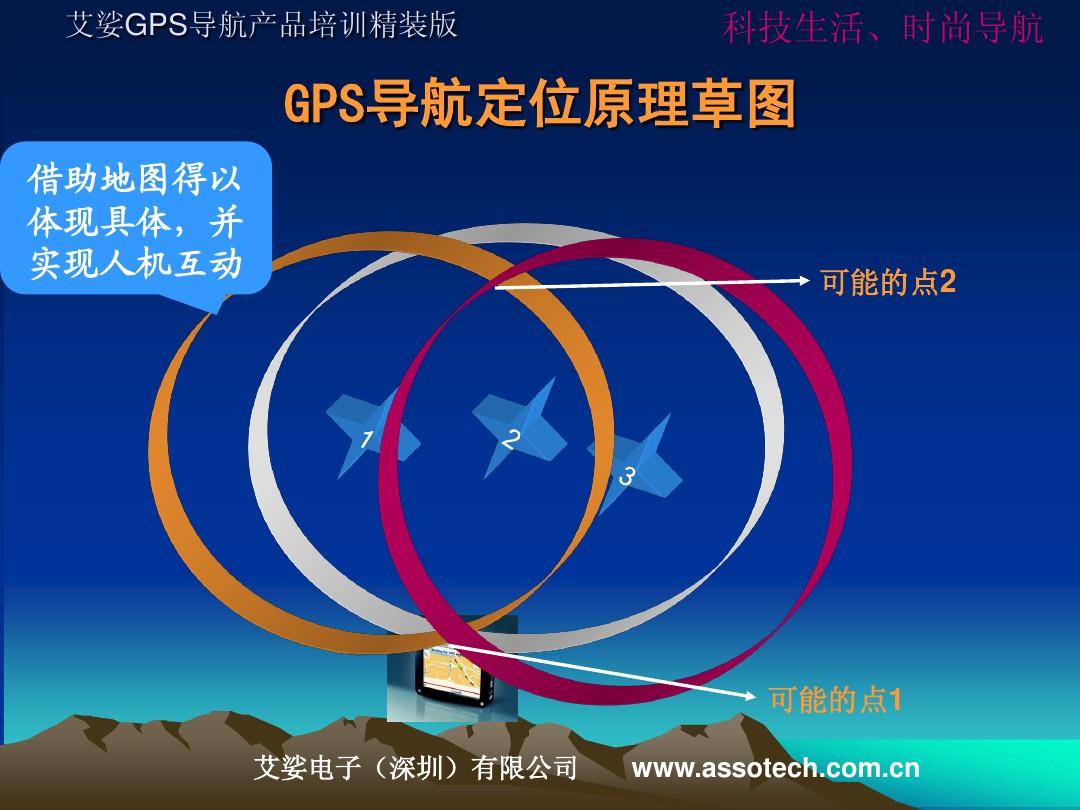 艾娑GPS导航产品培训精装版

科技生活、时尚导航

GPS导航定位原理草图

借助地图得以体现具体，并实现人机互动

可能的点2

1

2

3

可能的点1

艾娑电子（深圳）有限公司 www.assotech.com.cn